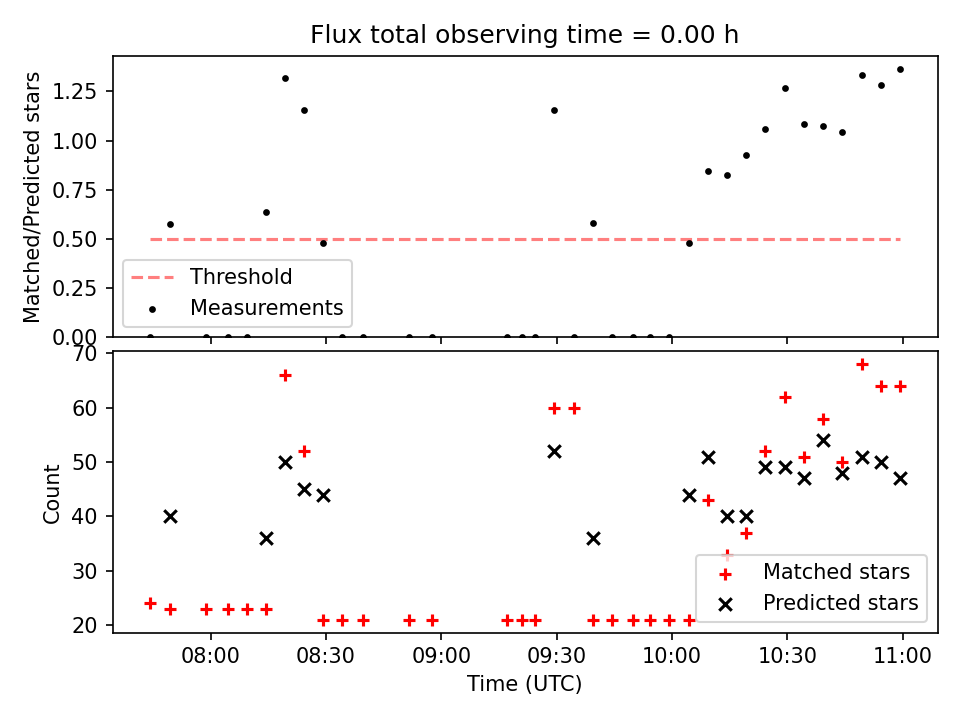 Flux total observing time = 0.00 h

Matched/Predicted stars

1.25
1.00
0.75
0.50
0.25
0.00

Threshold
Measurements

Count

70
60
50
40
30
20

Matched stars
Predicted stars

08:00
08:30
09:00
09:30
10:00
10:30
11:00

Time (UTC)